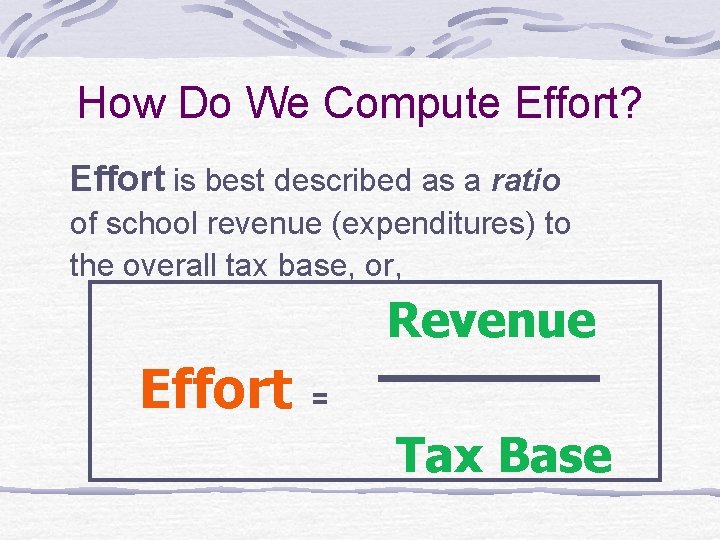 How Do We Compute Effort?

Effort is best described as a ratio of school revenue (expenditures) to the overall tax base, or,

$\text{Effort} = \frac{\text{Revenue}}{\text{Tax Base}}$